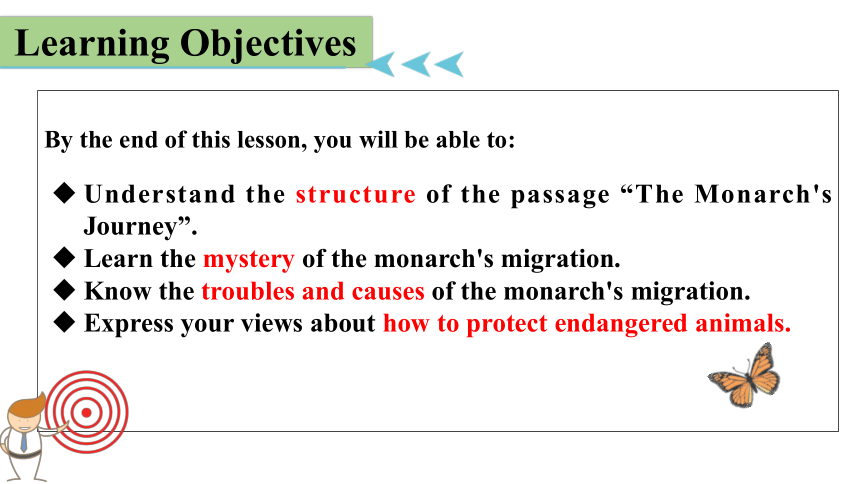 Learning Objectives

By the end of this lesson, you will be able to:

◆ Understand the structure of the passage “The Monarch's Journey”.
◆ Learn the mystery of the monarch's migration.
◆ Know the troubles and causes of the monarch's migration.
◆ Express your views about how to protect endangered animals.